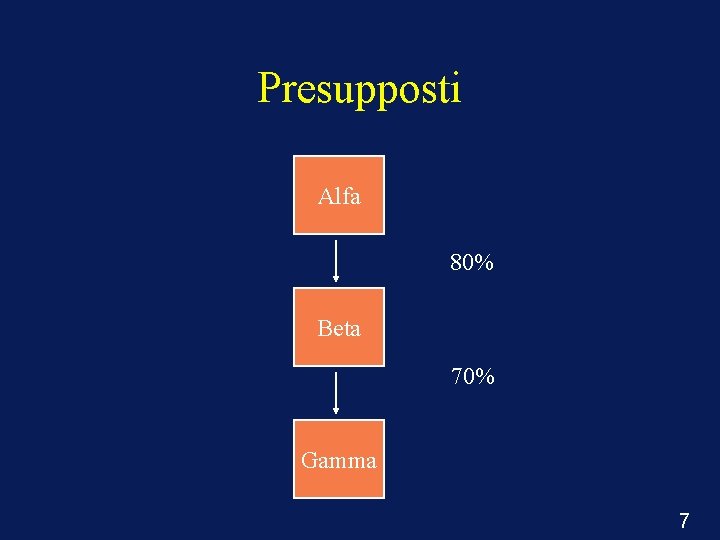 Presupposti

Alfa

80%

Beta

70%

Gamma

7